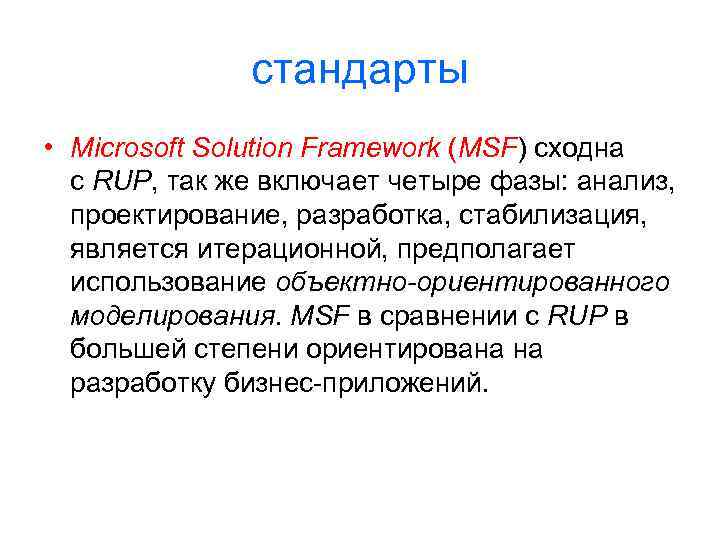 стандарты

• Microsoft Solution Framework (MSF) сходна с RUP, так же включает четыре фазы: анализ, проектирование, разработка, стабилизация, является итерационной, предполагает использование объектно-ориентированного моделирования. MSF в сравнении с RUP в большей степени ориентирована на разработку бизнес-приложений.